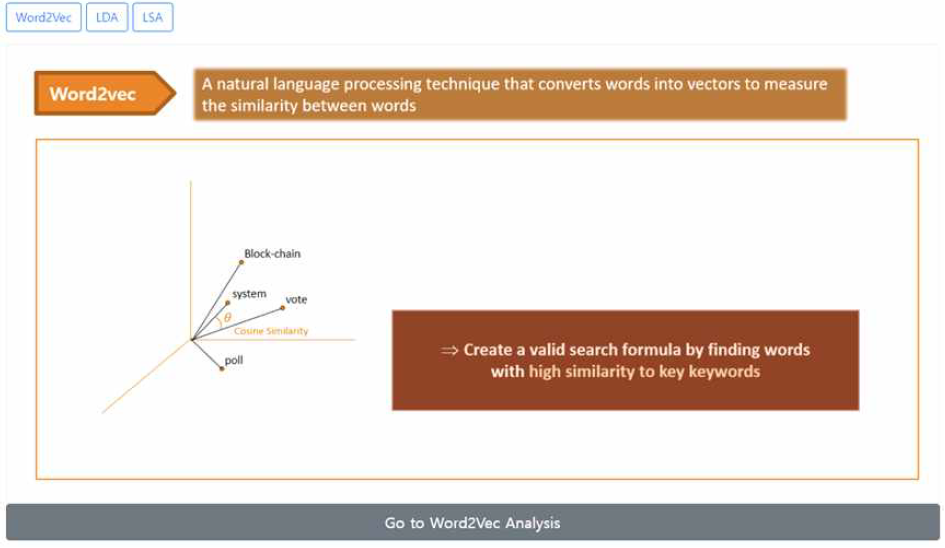 Word2Vec LDA LSA

Word2vec

A natural language processing technique that converts words into vectors to measure the similarity between words

Block-chain

system

vote

$\theta$

Cosine Similarity

poll

⇒ Create a valid search formula by finding words with high similarity to key keywords

Go to Word2Vec Analysis